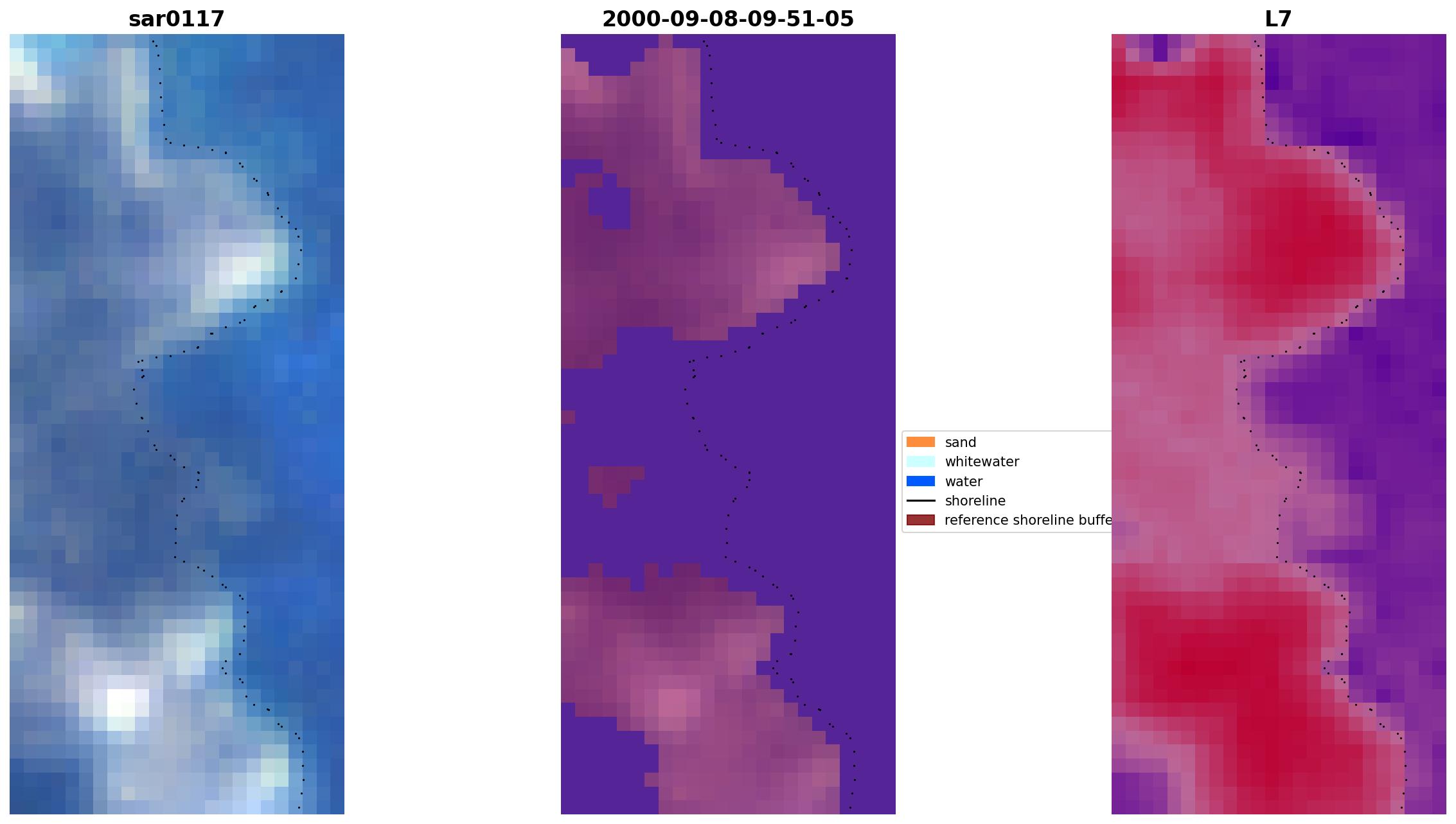 sar0117

2000-09-08-09-51-05

L7

sand
whitewater
water
shoreline
reference shoreline buffe